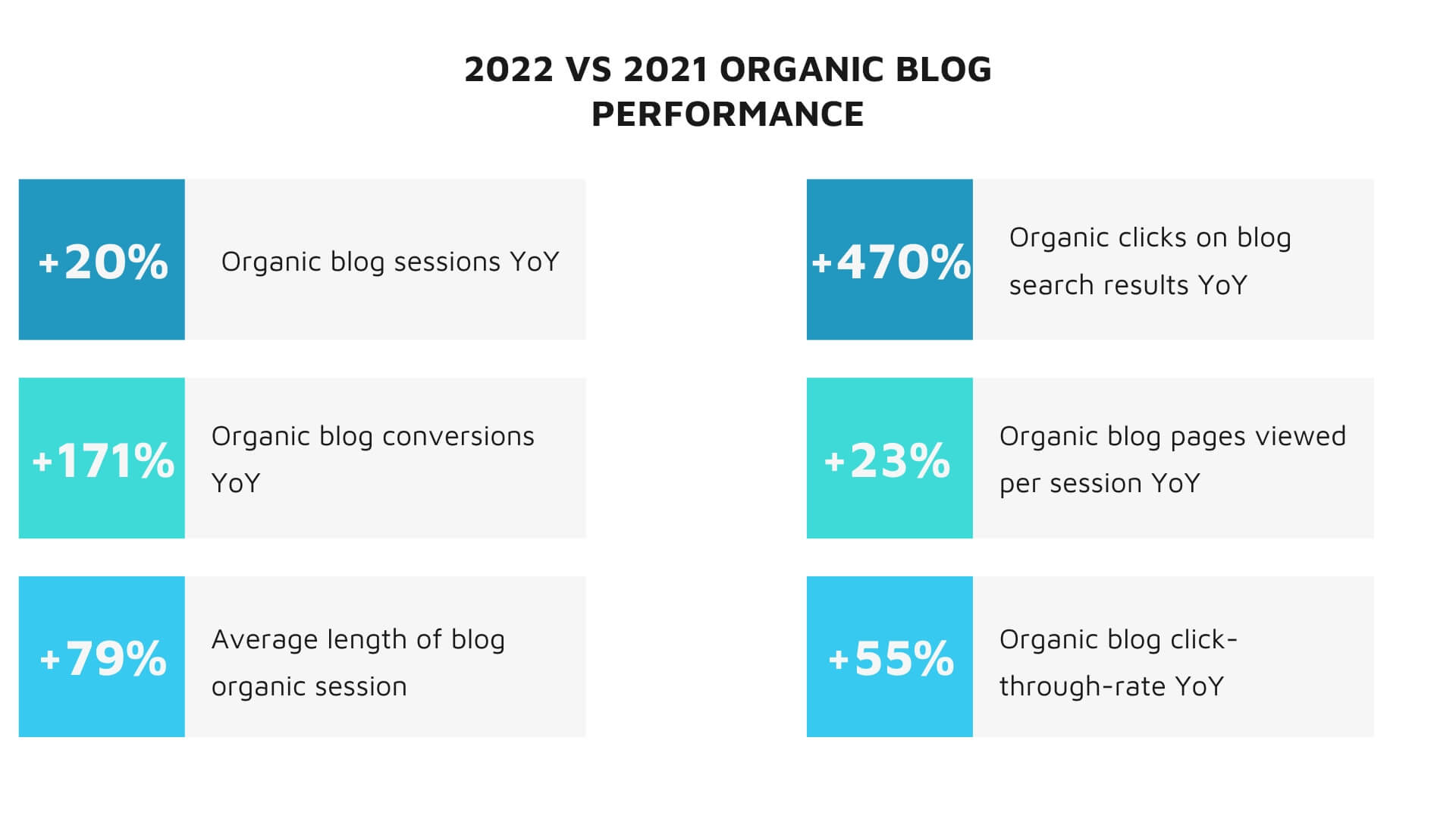 2022 VS 2021 ORGANIC BLOG PERFORMANCE

+20%
Organic blog sessions YoY

+171%
Organic blog conversions YoY

+79%
Average length of blog organic session

+470%
Organic clicks on blog search results YoY

+23%
Organic blog pages viewed per session YoY

+55%
Organic blog click-through-rate YoY